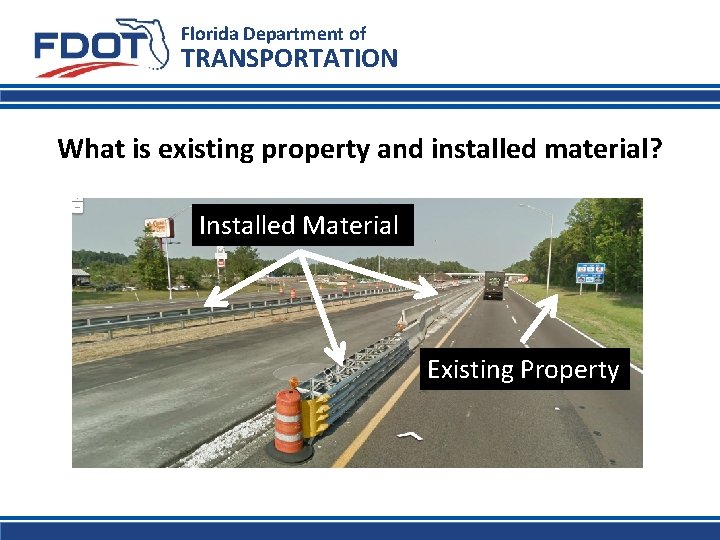 FDOT Florida Department of TRANSPORTATION

What is existing property and installed material?

Installed Material

Existing Property